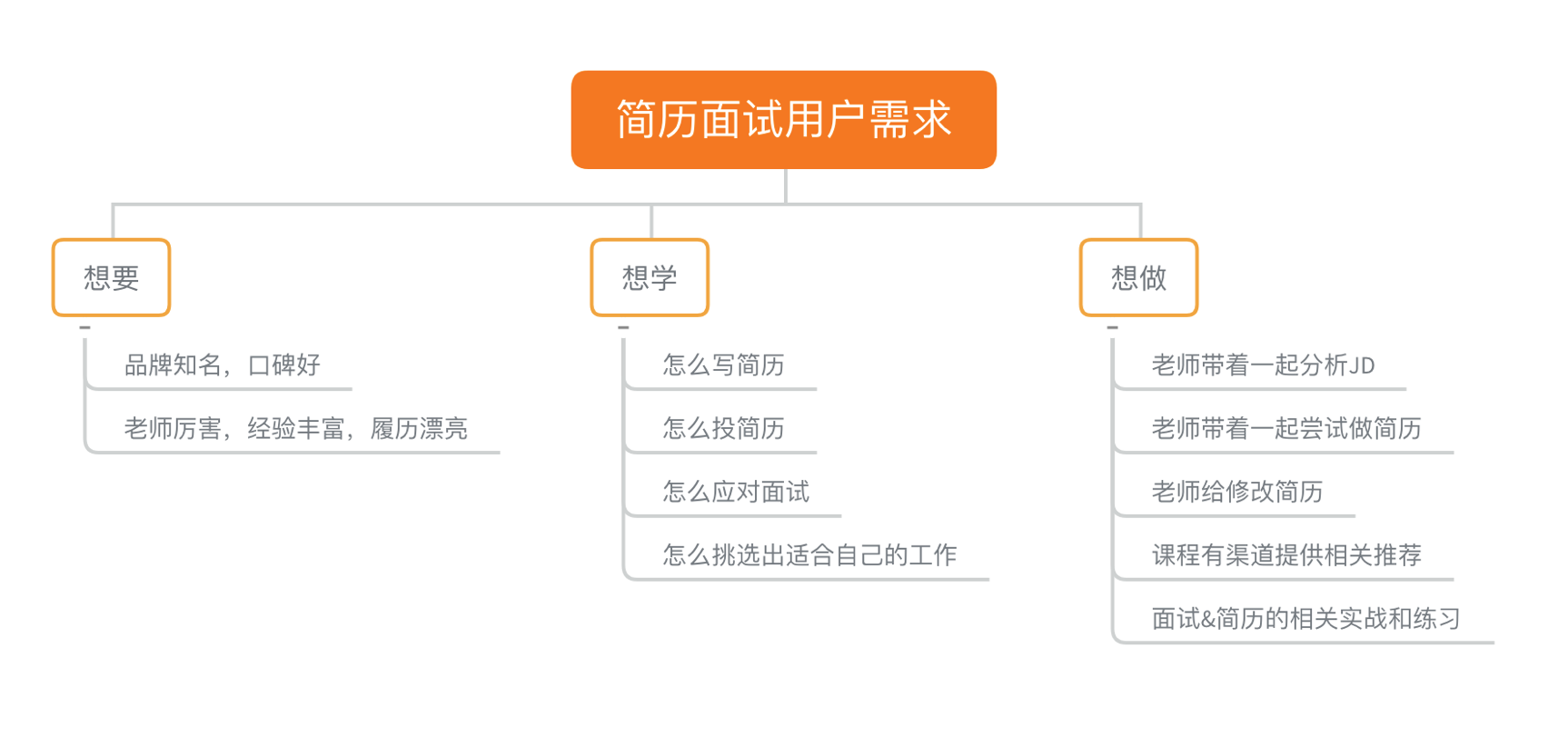 简历面试用户需求

想要

品牌知名，口碑好

老师厉害，经验丰富，履历漂亮

想学

怎么写简历

怎么投简历

怎么应对面试

怎么挑选出适合自己的工作

想做

老师带着一起分析JD

老师带着一起尝试做简历

老师给修改简历

课程有渠道提供相关推荐

面试&简历的相关实战和练习